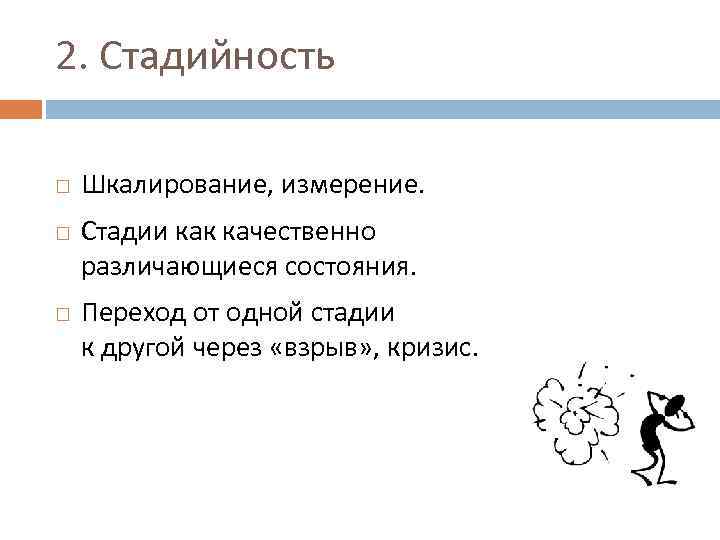 2. Стадийность

□ Шкалирование, измерение.

□ Стадии как качественно различающиеся состояния.

□ Переход от одной стадии к другой через «взрыв», кризис.